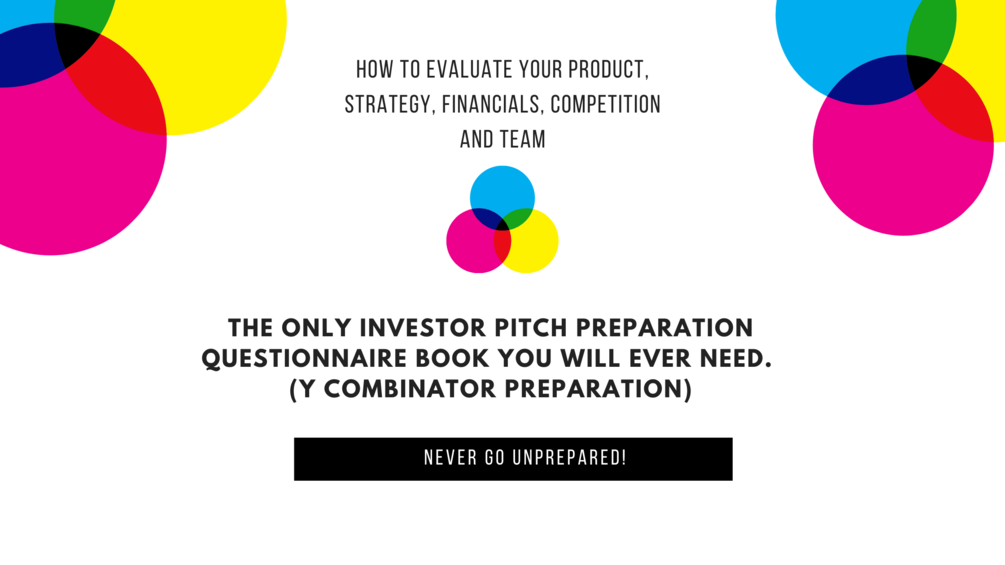 HOW TO EVALUATE YOUR PRODUCT, STRATEGY, FINANCIALS, COMPETITION AND TEAM

THE ONLY INVESTOR PITCH PREPARATION QUESTIONNAIRE BOOK YOU WILL EVER NEED. (Y COMBINATOR PREPARATION)

NEVER GO UNPREPARED!